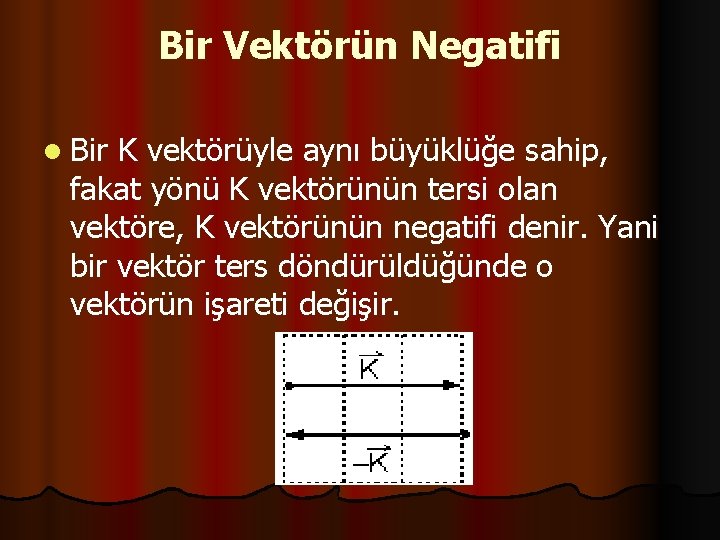 Bir Vektörün Negatifi

Bir K vektörüyle aynı büyüklüğe sahip, fakat yönü K vektörünün tersi olan vektöre, K vektörünün negatifi denir. Yani bir vektör ters döndürüldüğünde o vektörün işareti değişir.

$\vec{K}$

$-\vec{K}$